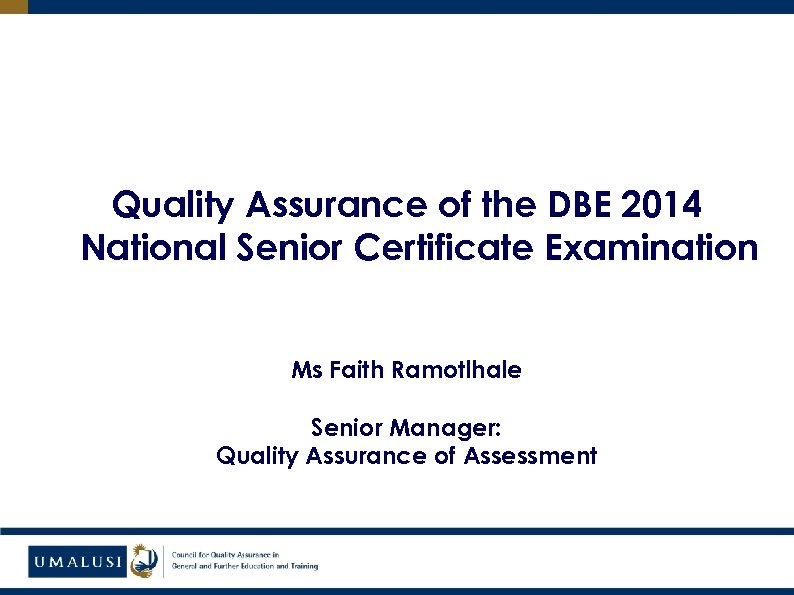 Quality Assurance of the DBE 2014 National Senior Certificate Examination

Ms Faith Ramotlhale

Senior Manager:
Quality Assurance of Assessment

UMALUSI

Council for Quality Assurance in
General and Further Education and Training